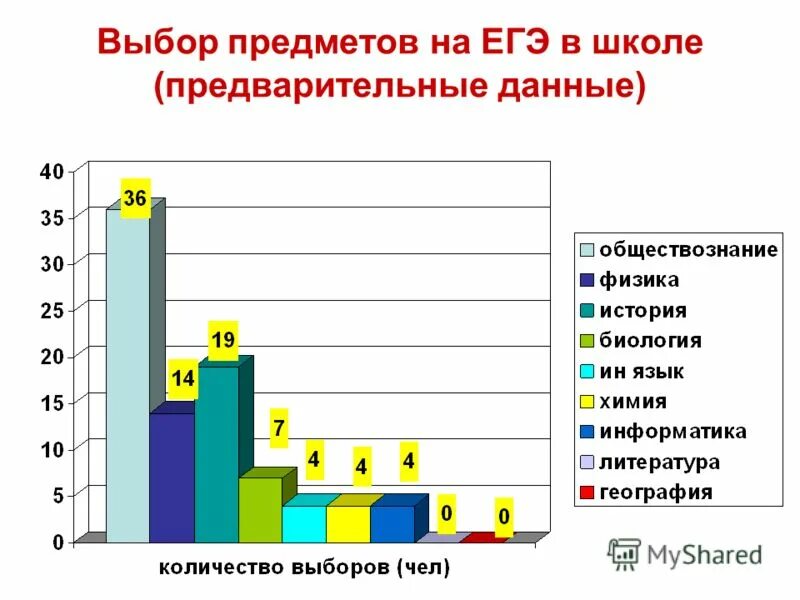 Выбор предметов на ЕГЭ в школе (предварительные данные)

40
35
30
25
20
15
10
5
0

36
14
19
7
4
4
4
0
0

количество выборов (чел)

обществознание
физика
история
биология
ин язык
химия
информатика
литература
география

MyShared